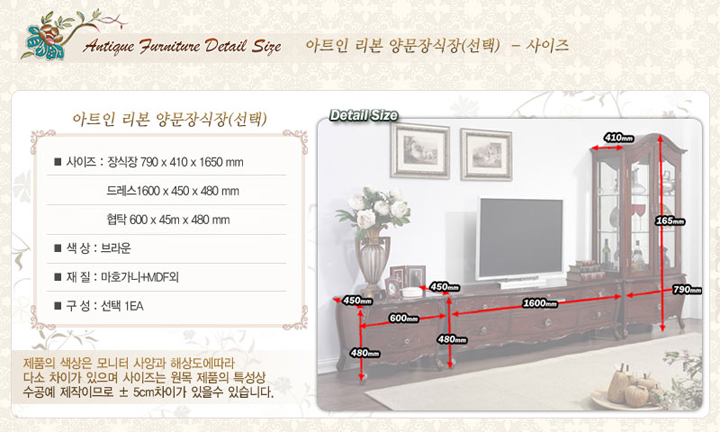 Antique Furniture Detail Size 아트인 리본 양문장식장(선택) - 사이즈

아트인 리본 양문장식장(선택)

■ 사이즈 : 장식장 790 x 410 x 1650 mm

드레스1600 x 450 x 480 mm

협탁 600 x 45m x 480 mm

■ 색 상 : 브라운

■ 재 질 : 마호가니+MDF외

■ 구 성 : 선택 1EA

제품의 색상은 모니터 사양과 해상도에따라 다소 차이가 있으며 사이즈는 원목 제품의 특성상 수공예 제작이므로 ± 5cm차이가 있을수 있습니다.

Detail Size

410mm

165mm

790mm

450mm

450mm

1600mm

600mm

480mm

480mm